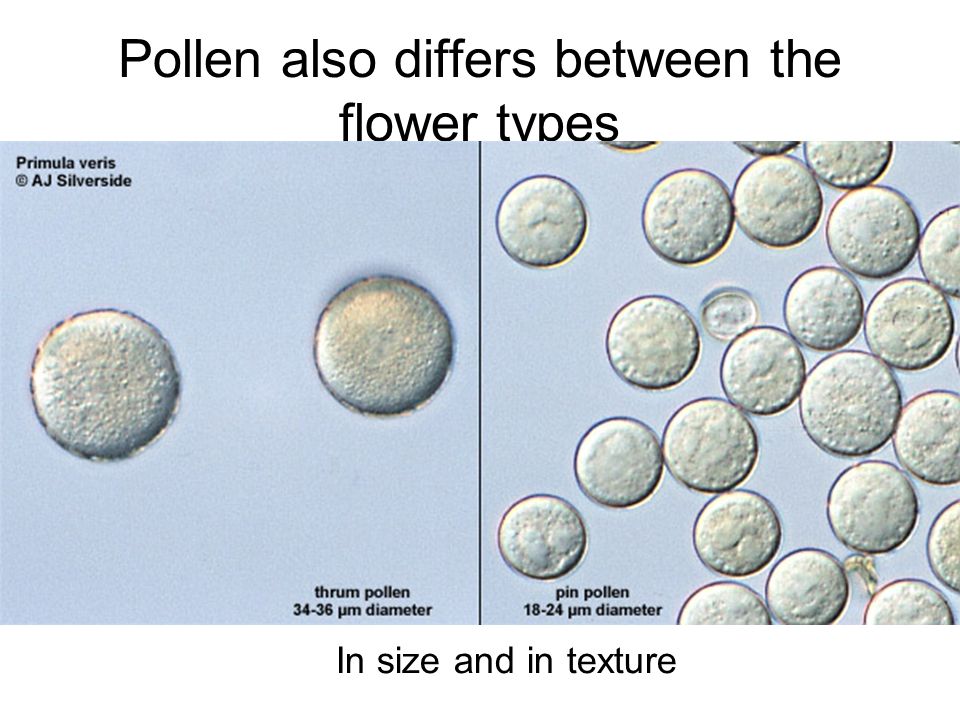 Pollen also differs between the flower types

Primula veris
© AJ Silverside

thrum pollen
34-36 µm diameter

pin pollen
18-24 µm diameter

In size and in texture